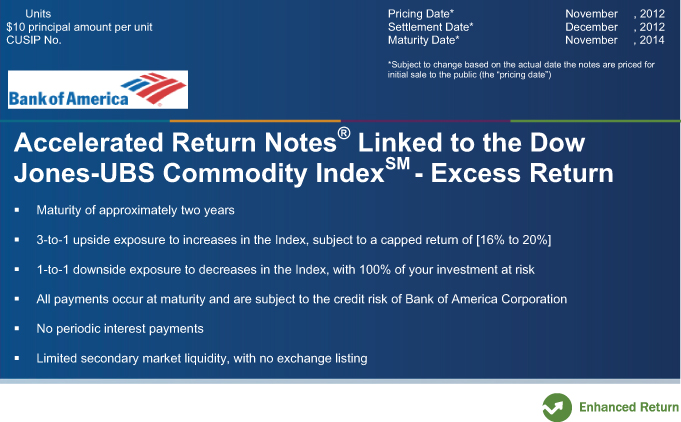 Units
$10 principal amount per unit
CUSIP No.

Pricing Date* November , 2012
Settlement Date* December , 2012
Maturity Date* November , 2014

*Subject to change based on the actual date the notes are priced for initial sale to the public (the "pricing date")

Bank of America

Accelerated Return Notes® Linked to the Dow Jones-UBS Commodity Index$^{SM}$ - Excess Return

▪ Maturity of approximately two years

▪ 3-to-1 upside exposure to increases in the Index, subject to a capped return of [16% to 20%]

▪ 1-to-1 downside exposure to decreases in the Index, with 100% of your investment at risk

▪ All payments occur at maturity and are subject to the credit risk of Bank of America Corporation

▪ No periodic interest payments

▪ Limited secondary market liquidity, with no exchange listing

Enhanced Return